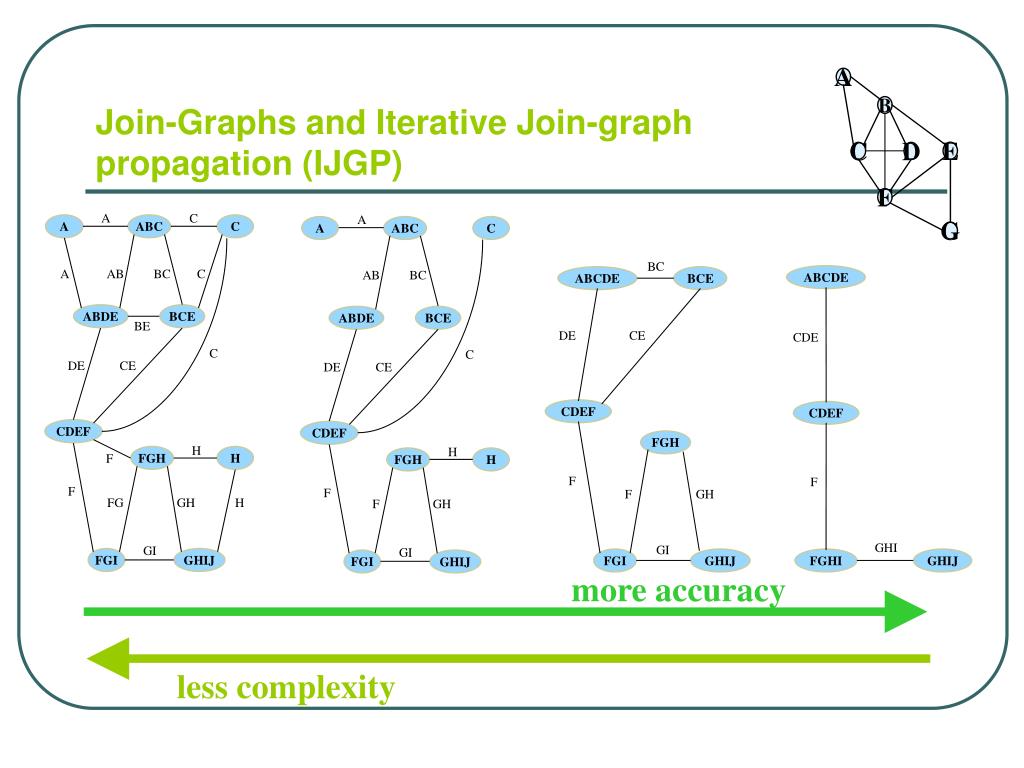 Join-Graphs and Iterative Join-graph propagation (IJGP)

A
B
C
D
E
F
G

A
A
ABC
C
C
A
AB
BC
C
ABDE
BE
BCE
DE
CE
C
CDEF
F
FGH
H
H
F
FG
GH
H
FGI
GI
GHIJ

A
A
ABC
C
AB
BC
ABDE
BCE
DE
CE
C
CDEF
FGH
H
H
F
F
GH
FGI
GI
GHIJ

ABCDE
BC
BCE
DE
CE
CDEF
FGH
F
F
GH
FGI
GI
GHIJ

ABCDE
CDE
CDEF
F
FGHI
GHI
GHIJ

more accuracy

less complexity